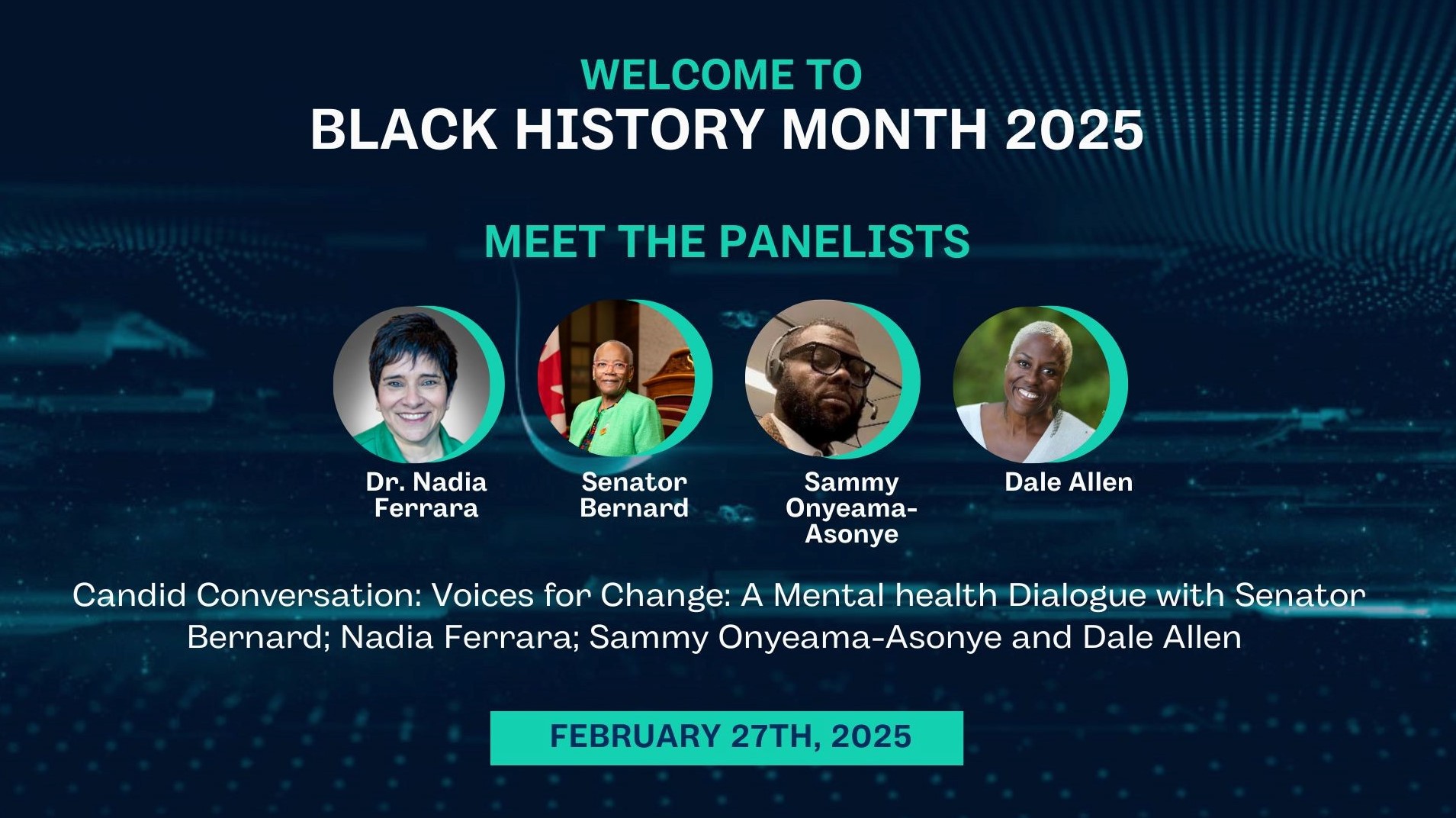 WELCOME TO
BLACK HISTORY MONTH 2025

MEET THE PANELISTS

Dr. Nadia Ferrara

Senator Bernard

Sammy Onyeama-Asonye

Dale Allen

Candid Conversation: Voices for Change: A Mental health Dialogue with Senator Bernard; Nadia Ferrara; Sammy Onyeama-Asonye and Dale Allen

FEBRUARY 27TH, 2025